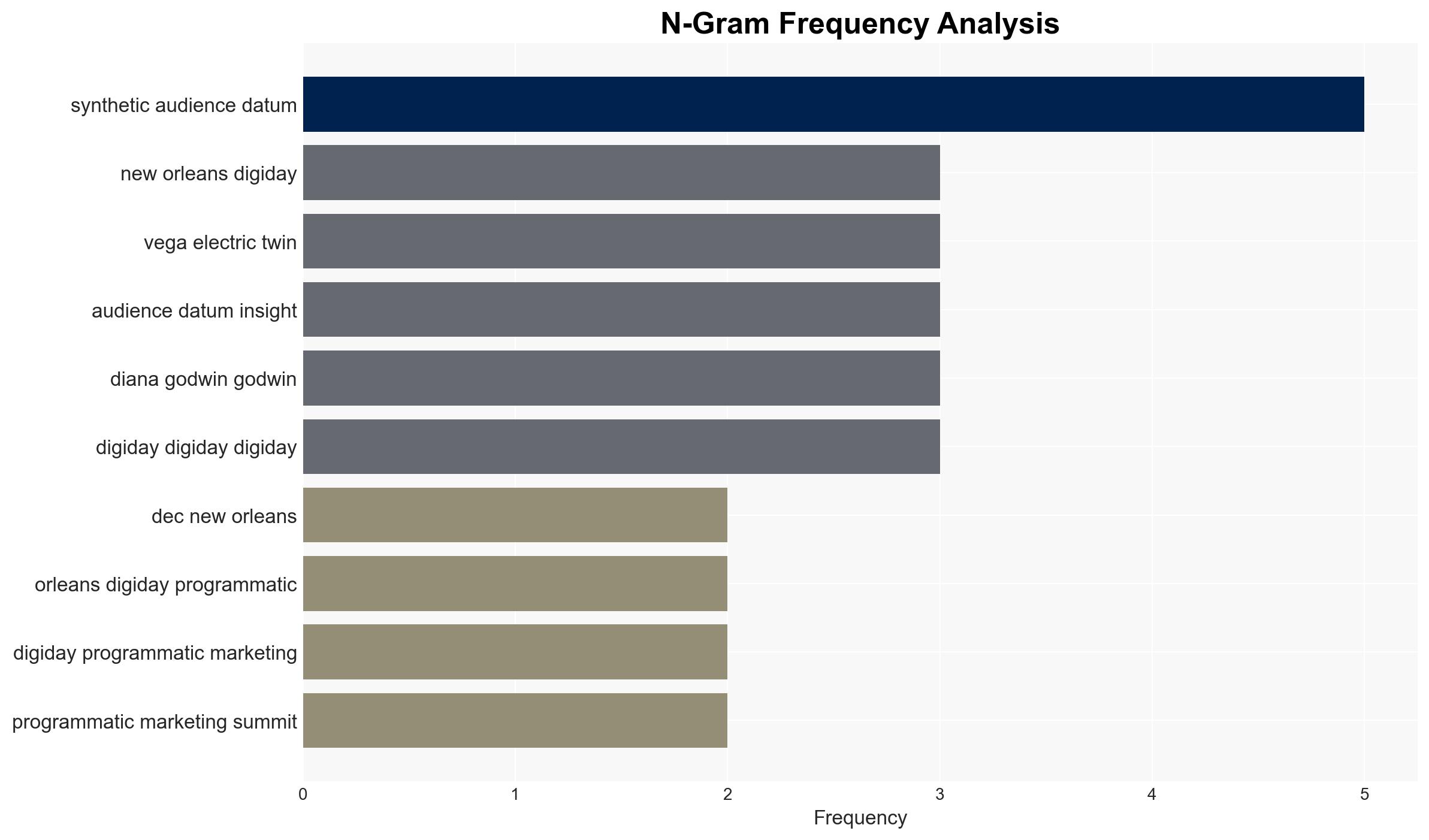 N-Gram Frequency Analysis

synthetic audience datum
new orleans digiday
vega electric twin
audience datum insight
diana godwin godwin
digiday digiday digiday
dec new orleans
orleans digiday programmatic
digiday programmatic marketing
programmatic marketing summit

0
1
2
3
4
5
Frequency